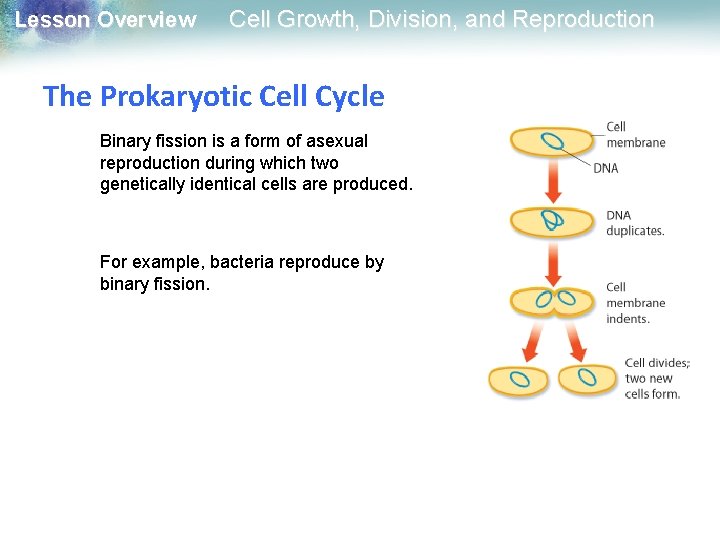 Lesson Overview Cell Growth, Division, and Reproduction

The Prokaryotic Cell Cycle

Binary fission is a form of asexual reproduction during which two genetically identical cells are produced.

For example, bacteria reproduce by binary fission.

Cell membrane

DNA

DNA duplicates.

Cell membrane indents.

Cell divides; two new cells form.